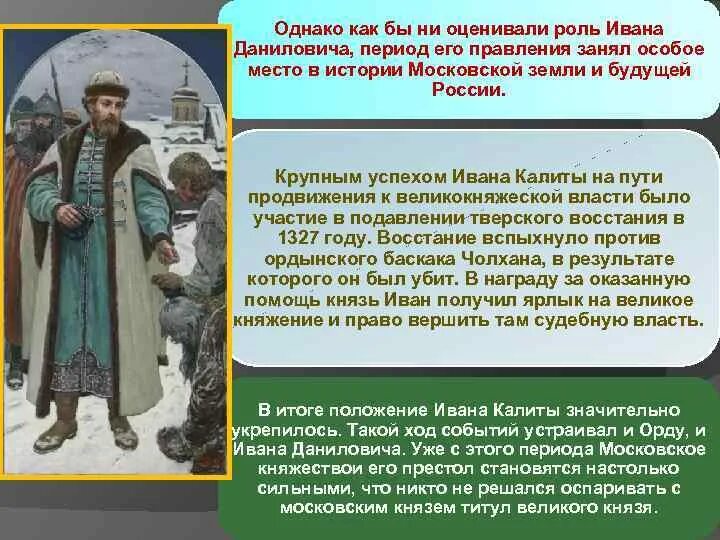 Однако как бы ни оценивали роль Ивана Даниловича, период его правления занял особое место в истории Московской земли и будущей России.

Крупным успехом Ивана Калиты на пути продвижения к великокняжеской власти было участие в подавлении тверского восстания в 1327 году. Восстание вспыхнуло против ордынского баскака Чолхана, в результате которого он был убит. В награду за оказанную помощь князь Иван получил ярлык на великое княжение и право вершить там судебную власть.

В итоге положение Ивана Калиты значительно укрепилось. Такой ход событий устраивал и Орду, и Ивана Даниловича. Уже с этого периода Московское княжествои его престол становятся настолько сильными, что никто не решался оспаривать с московским князем титул великого князя.